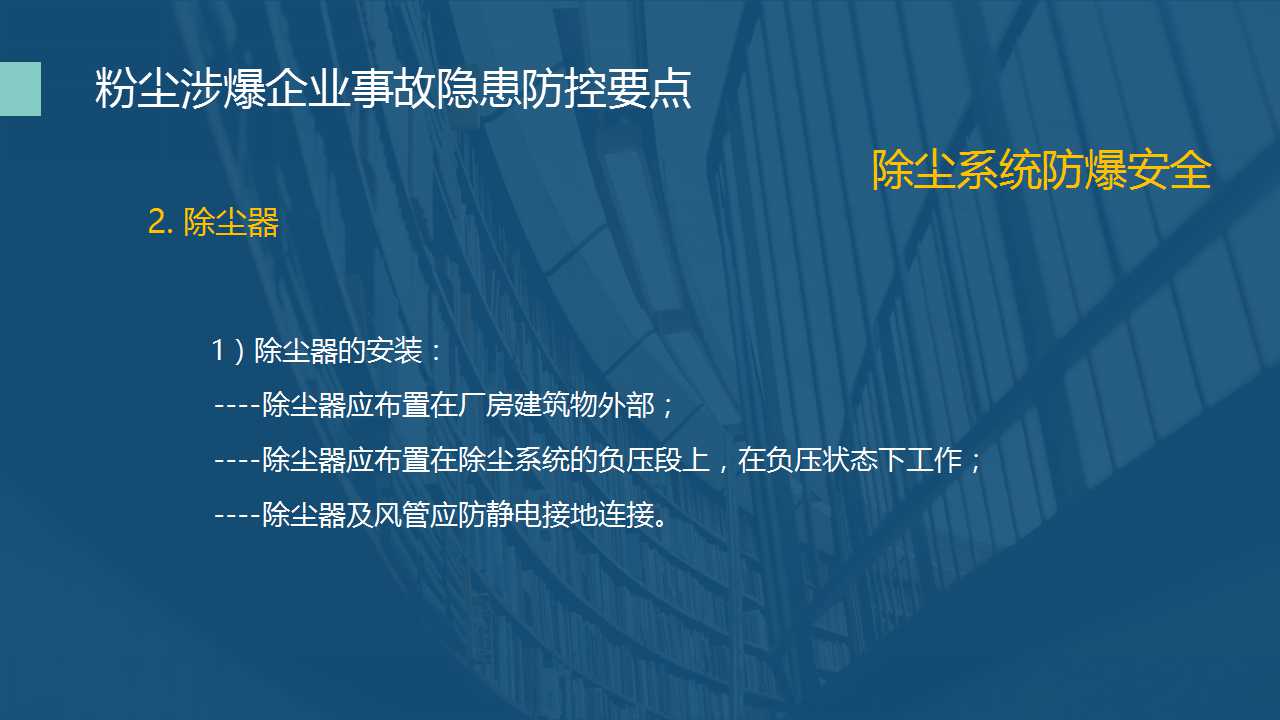 粉尘涉爆企业事故隐患防控要点

除尘系统防爆安全

2. 除尘器

1）除尘器的安装：

----除尘器应布置在厂房建筑物外部；

----除尘器应布置在除尘系统的负压段上，在负压状态下工作；

----除尘器及风管应防静电接地连接。